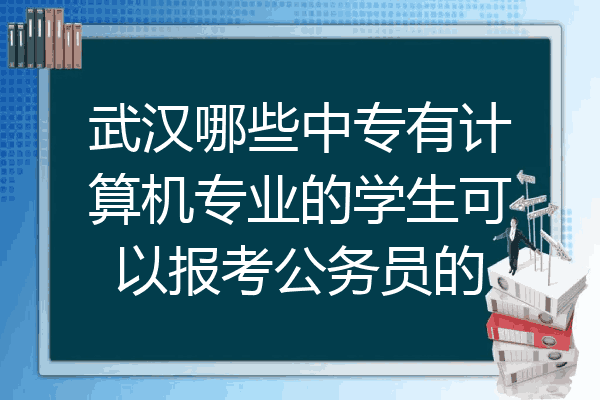 武汉哪些中专有计算机专业的学生可以报考公务员的